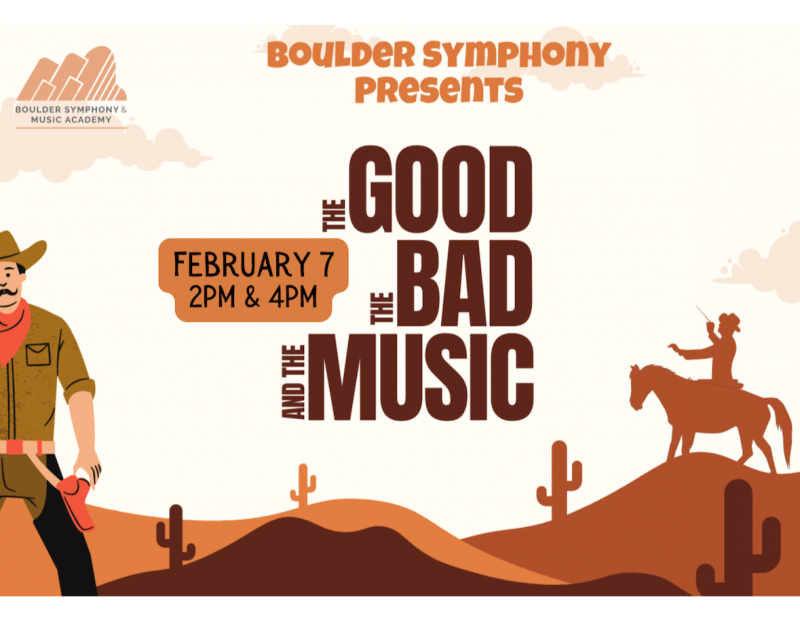 BOULDER SYMPHONY & MUSIC ACADEMY

BOULDER SYMPHONY PRESENTS

THE GOOD THE BAD AND THE MUSIC

FEBRUARY 7
2PM & 4PM